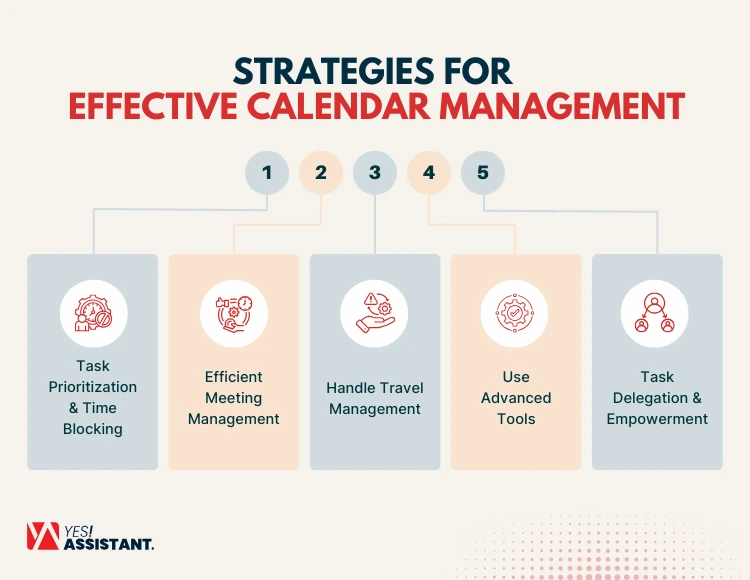 STRATEGIES FOR
EFFECTIVE CALENDAR MANAGEMENT

1 2 3 4 5

Task Prioritization & Time Blocking

Efficient Meeting Management

Handle Travel Management

Use Advanced Tools

Task Delegation & Empowerment

YES! ASSISTANT.